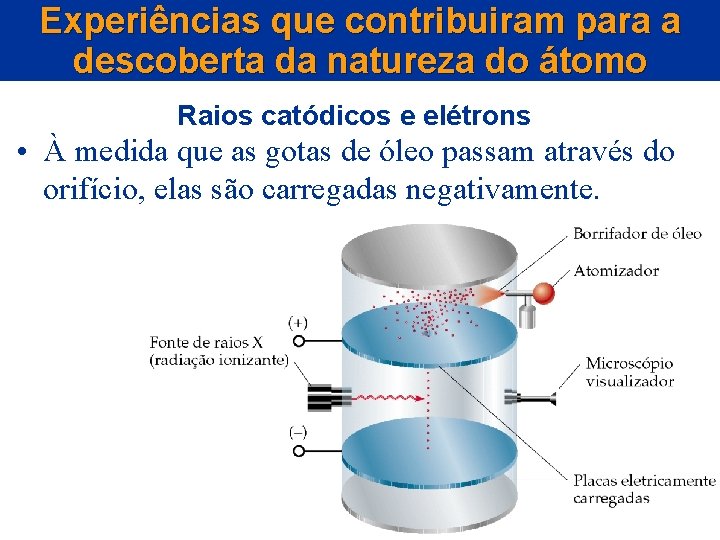 Experiências que contribuiram para a descoberta da natureza do átomo

Raios catódicos e elétrons

• À medida que as gotas de óleo passam através do orifício, elas são carregadas negativamente.

Borrifador de óleo
Atomizador
(+)
Fonte de raios X
(radiação ionizante)
Microscópio visualizador
(–)
Placas eletricamente carregadas